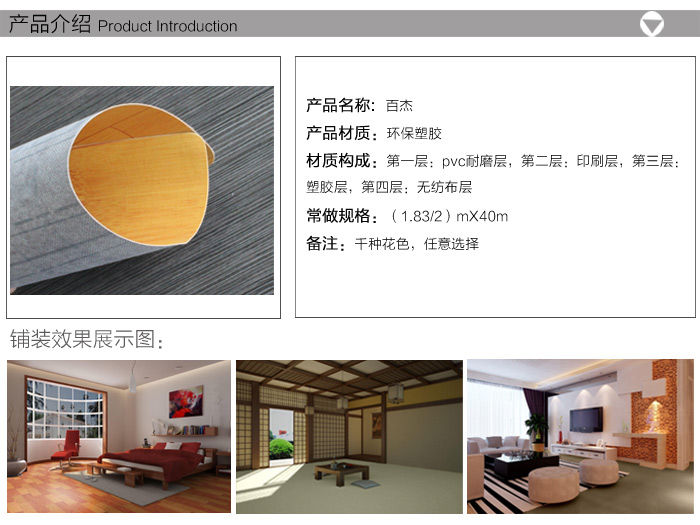 产品介绍 Product Introduction

产品名称：百杰

产品材质：环保塑胶

材质构成：第一层：pvc耐磨层，第二层：印刷层，第三层：塑胶层，第四层：无纺布层

常做规格：（1.83/2）mX40m

备注：千种花色，任意选择

铺装效果展示图：